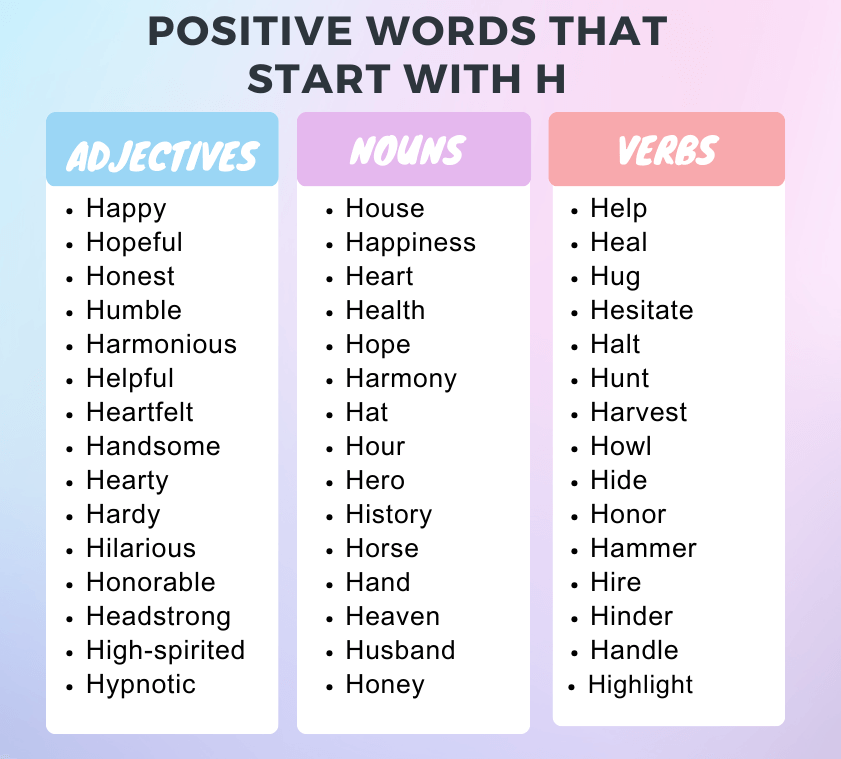 POSITIVE WORDS THAT START WITH H

ADJECTIVES

- Happy
- Hopeful
- Honest
- Humble
- Harmonious
- Helpful
- Heartfelt
- Handsome
- Hearty
- Hardy
- Hilarious
- Honorable
- Headstrong
- High-spirited
- Hypnotic

NOUNS

- House
- Happiness
- Heart
- Health
- Hope
- Harmony
- Hat
- Hour
- Hero
- History
- Horse
- Hand
- Heaven
- Husband
- Honey

VERBS

- Help
- Heal
- Hug
- Hesitate
- Halt
- Hunt
- Harvest
- Howl
- Hide
- Honor
- Hammer
- Hire
- Hinder
- Handle
- Highlight